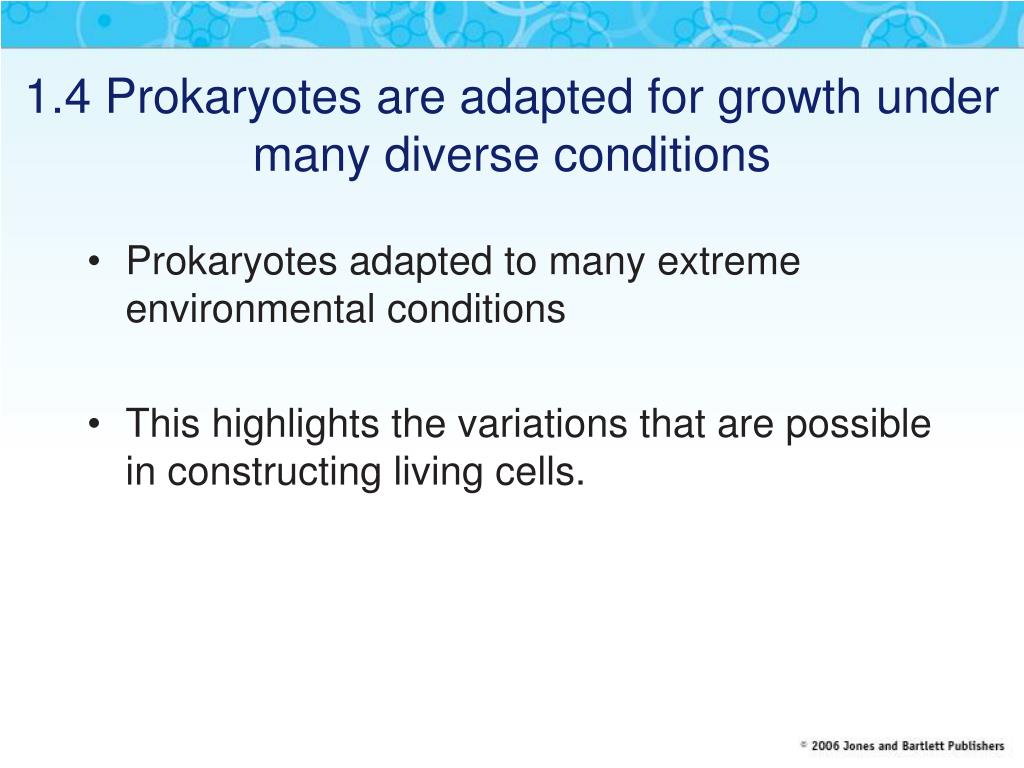 1.4 Prokaryotes are adapted for growth under many diverse conditions

• Prokaryotes adapted to many extreme environmental conditions

• This highlights the variations that are possible in constructing living cells.

© 2006 Jones and Bartlett Publishers